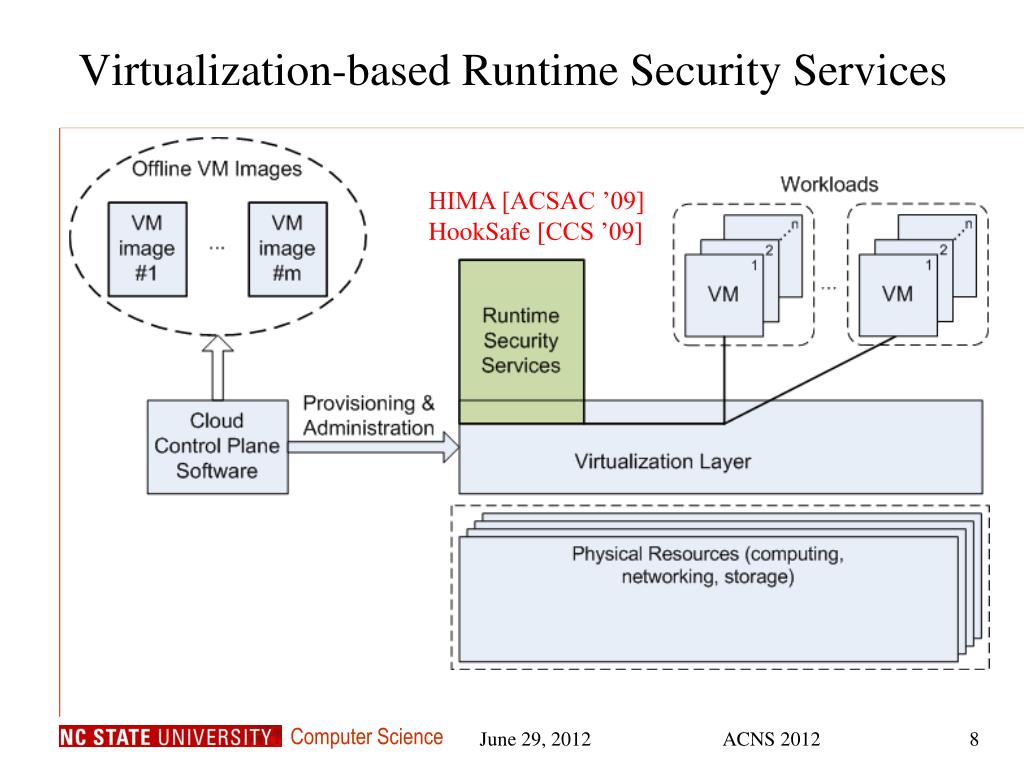 Virtualization-based Runtime Security Services

Offline VM Images

VM image #1

...

VM image #m

HIMA [ACSAC ’09]
HookSafe [CCS ’09]

Workloads

n

2

1

VM

...

n

2

1

VM

Runtime Security Services

Cloud Control Plane Software

Provisioning & Administration

Virtualization Layer

Physical Resources (computing, networking, storage)

NC STATE UNIVERSITY Computer Science

June 29, 2012

ACNS 2012

8